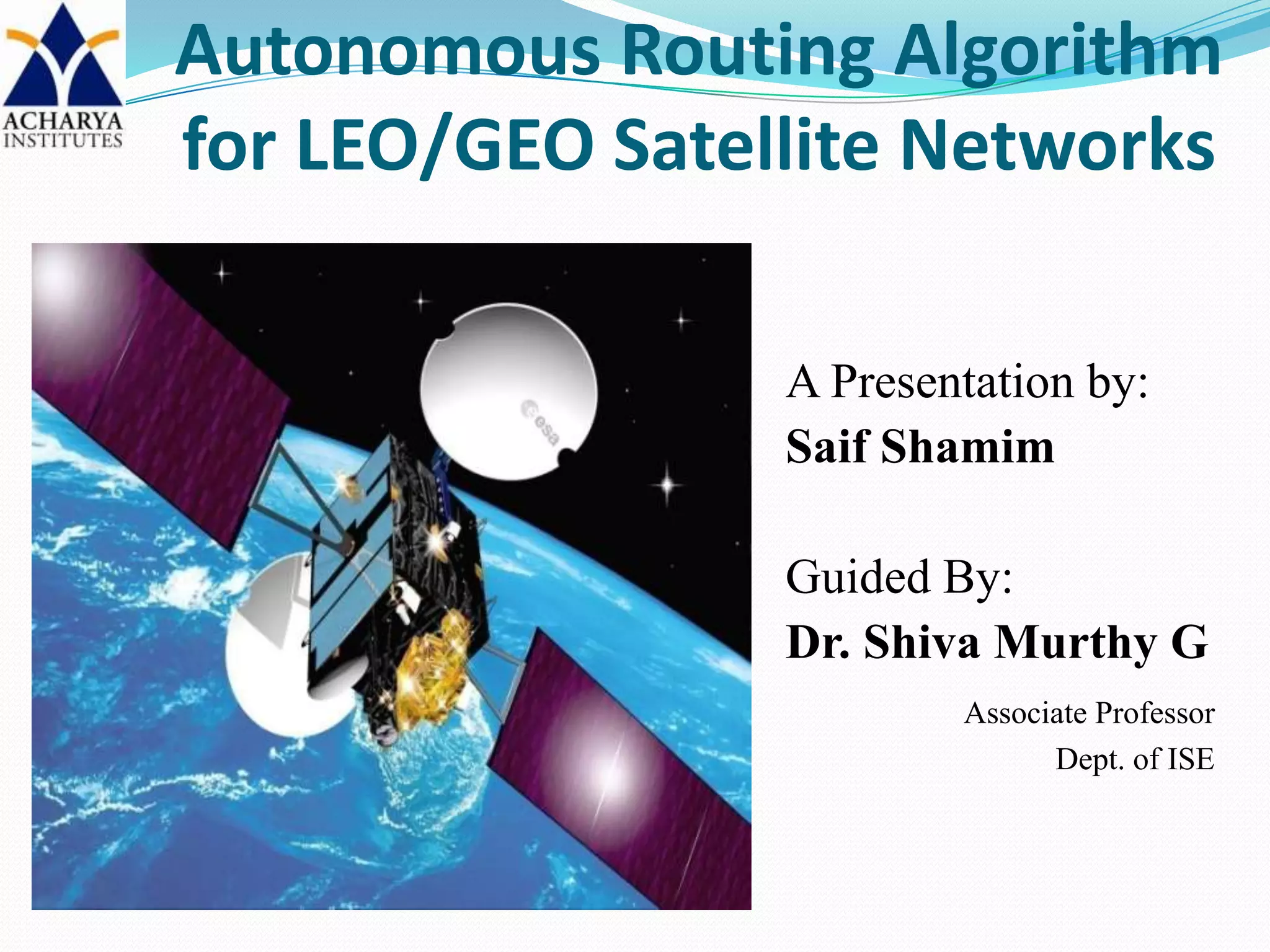 ACHARYA INSTITUTES

Autonomous Routing Algorithm for LEO/GEO Satellite Networks

esa

A Presentation by:
Saif Shamim

Guided By:
Dr. Shiva Murthy G

Associate Professor
Dept. of ISE